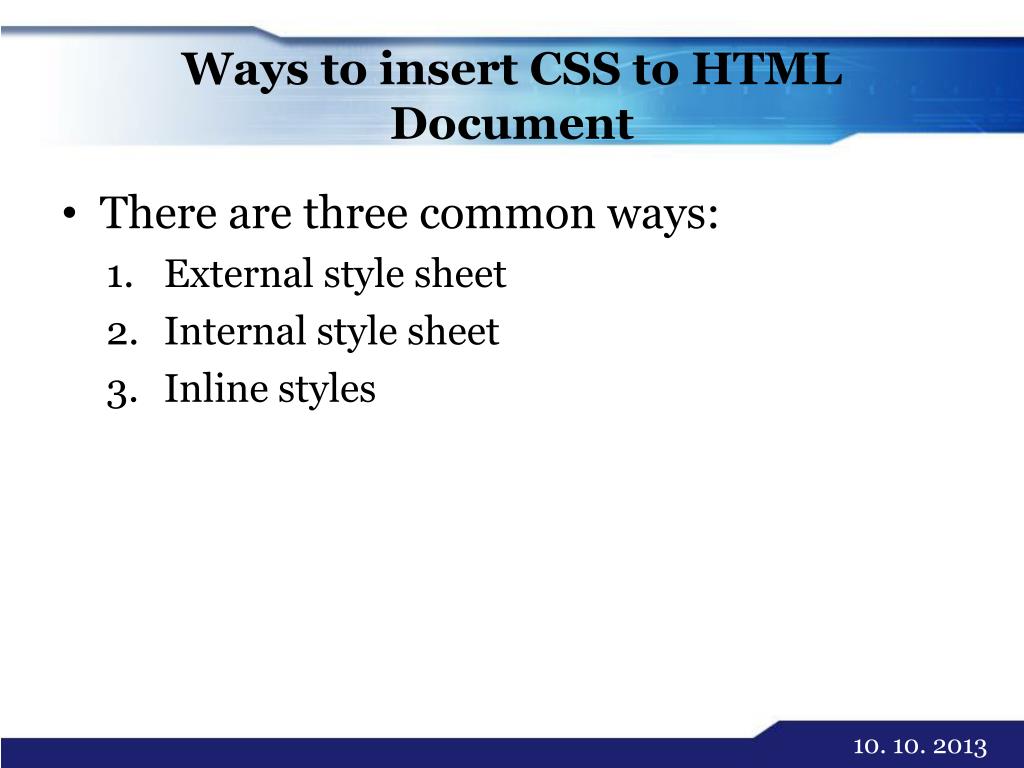 Ways to insert CSS to HTML Document

• There are three common ways:
1. External style sheet
2. Internal style sheet
3. Inline styles

10. 10. 2013